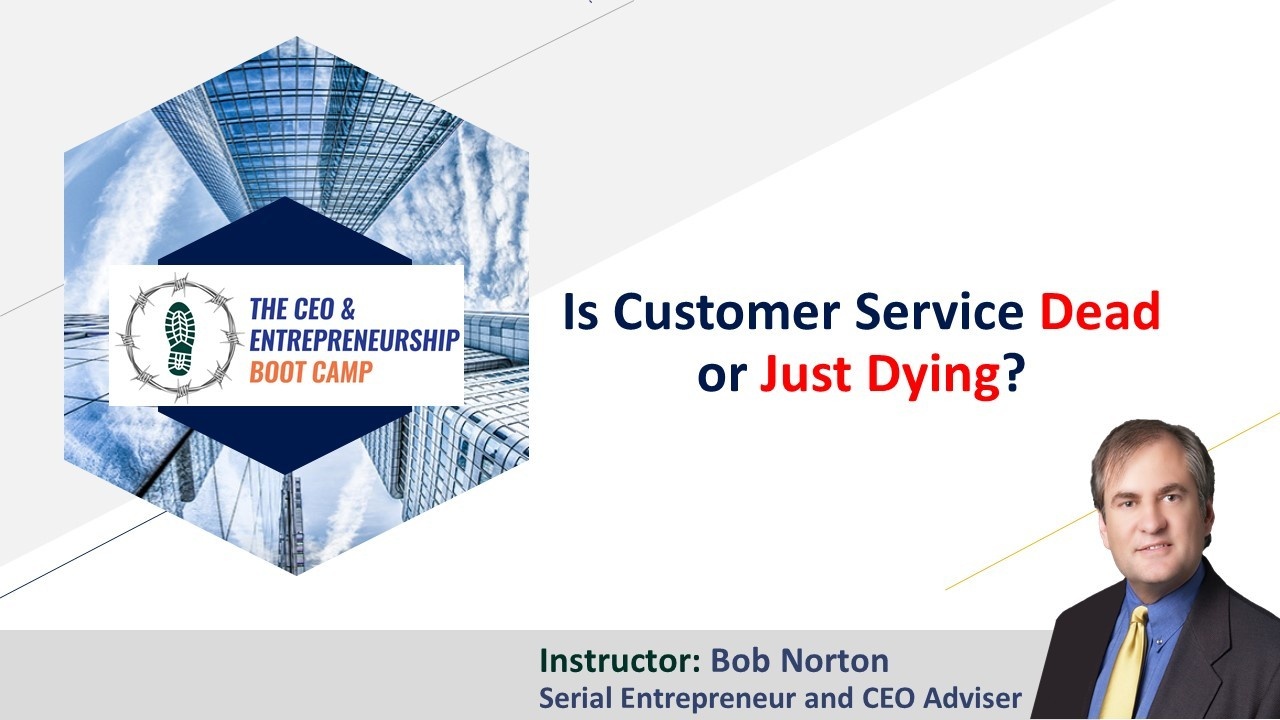 THE CEO &
ENTREPRENEURSHIP
BOOT CAMP

Is Customer Service Dead or Just Dying?

Instructor: Bob Norton
Serial Entrepreneur and CEO Adviser